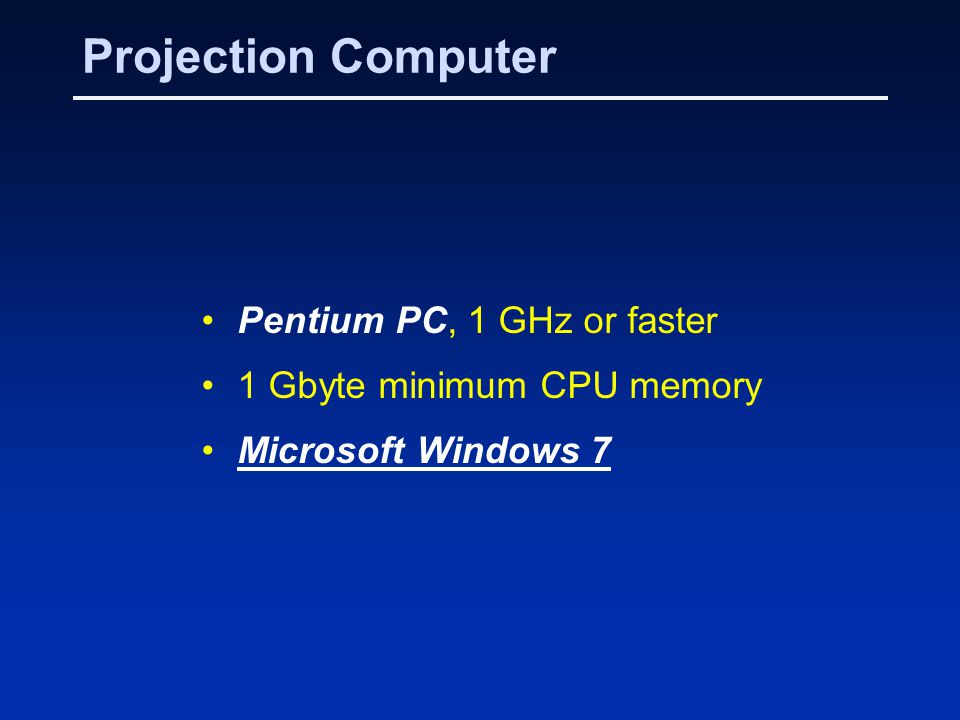 Projection Computer

• Pentium PC, 1 GHz or faster

• 1 Gbyte minimum CPU memory

• Microsoft Windows 7